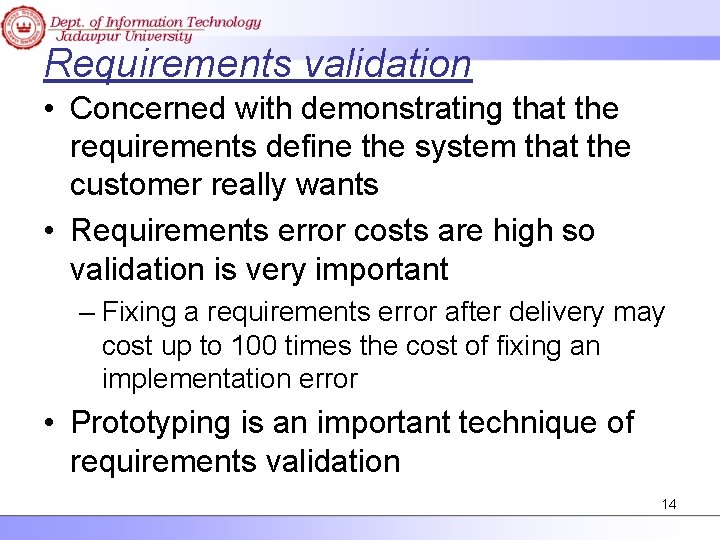 Dept. of Information Technology
Jadavpur University

Requirements validation

• Concerned with demonstrating that the requirements define the system that the customer really wants

• Requirements error costs are high so validation is very important

– Fixing a requirements error after delivery may cost up to 100 times the cost of fixing an implementation error

• Prototyping is an important technique of requirements validation

14